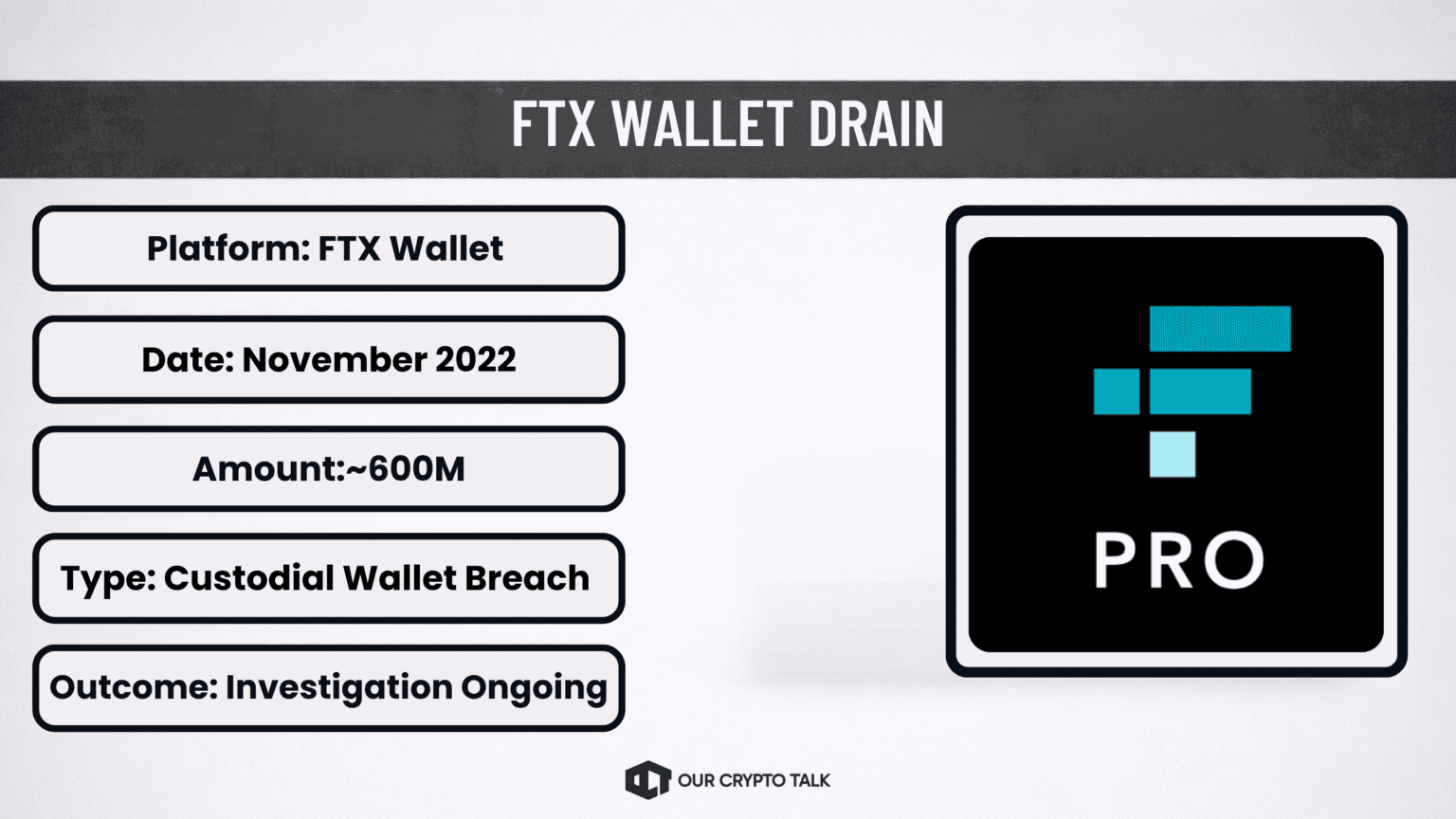 FTX WALLET DRAIN

Platform: FTX Wallet

Date: November 2022

Amount:~600M

Type: Custodial Wallet Breach

Outcome: Investigation Ongoing

PRO

OUR CRYPTO TALK